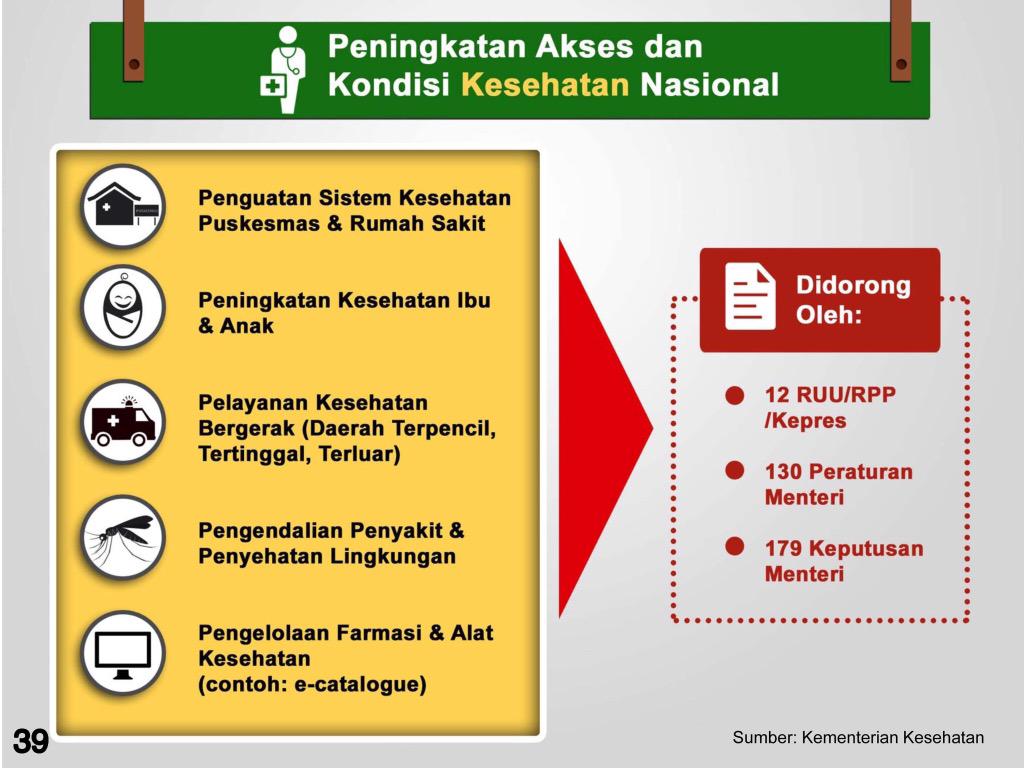 Peningkatan Akses dan Kondisi Kesehatan Nasional

Penguatan Sistem Kesehatan Puskesmas & Rumah Sakit

Peningkatan Kesehatan Ibu & Anak

Pelayanan Kesehatan Bergerak (Daerah Terpencil, Tertinggal, Terluar)

Pengendalian Penyakit & Penyehatan Lingkungan

Pengelolaan Farmasi & Alat Kesehatan (contoh: e-catalogue)

Didorong Oleh:

12 RUU/RPP /Kepres

130 Peraturan Menteri

179 Keputusan Menteri

39

Sumber: Kementerian Kesehatan